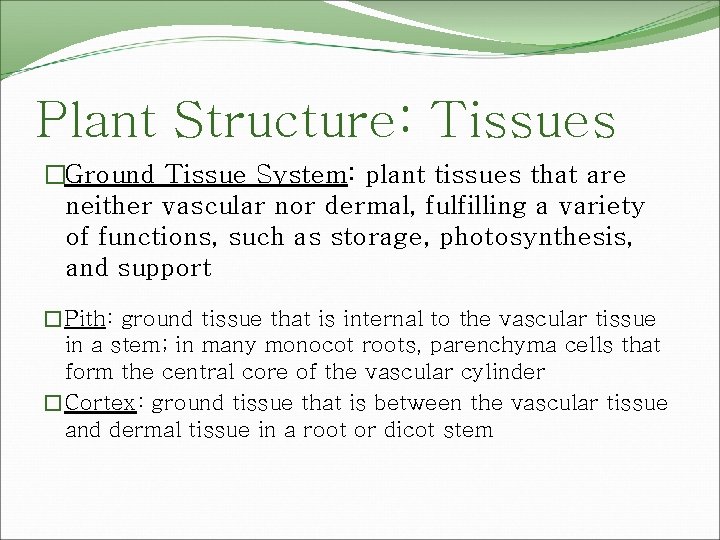 Plant Structure: Tissues

□Ground Tissue System: plant tissues that are neither vascular nor dermal, fulfilling a variety of functions, such as storage, photosynthesis, and support

□Pith: ground tissue that is internal to the vascular tissue in a stem; in many monocot roots, parenchyma cells that form the central core of the vascular cylinder

□Cortex: ground tissue that is between the vascular tissue and dermal tissue in a root or dicot stem